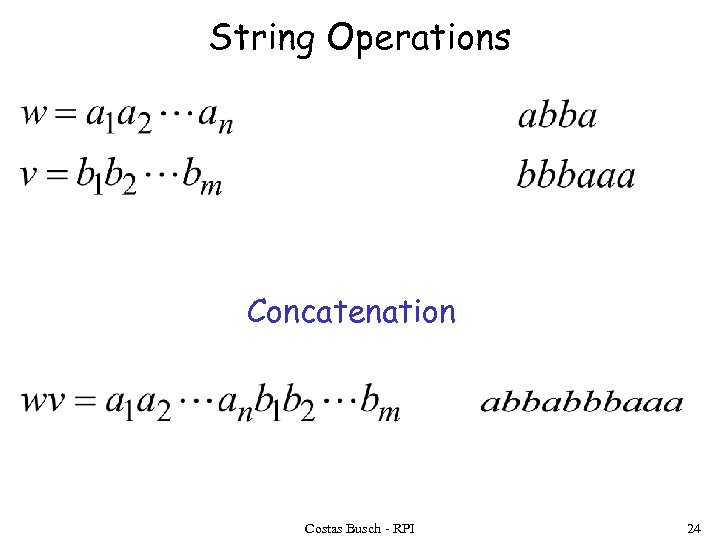 String Operations

$w = a_1 a_2 \cdots a_n$ $abba$

$v = b_1 b_2 \cdots b_m$ $bbbaaa$

Concatenation

$wv = a_1 a_2 \cdots a_n b_1 b_2 \cdots b_m$ $abbabbbaaa$

Costas Busch - RPI

24